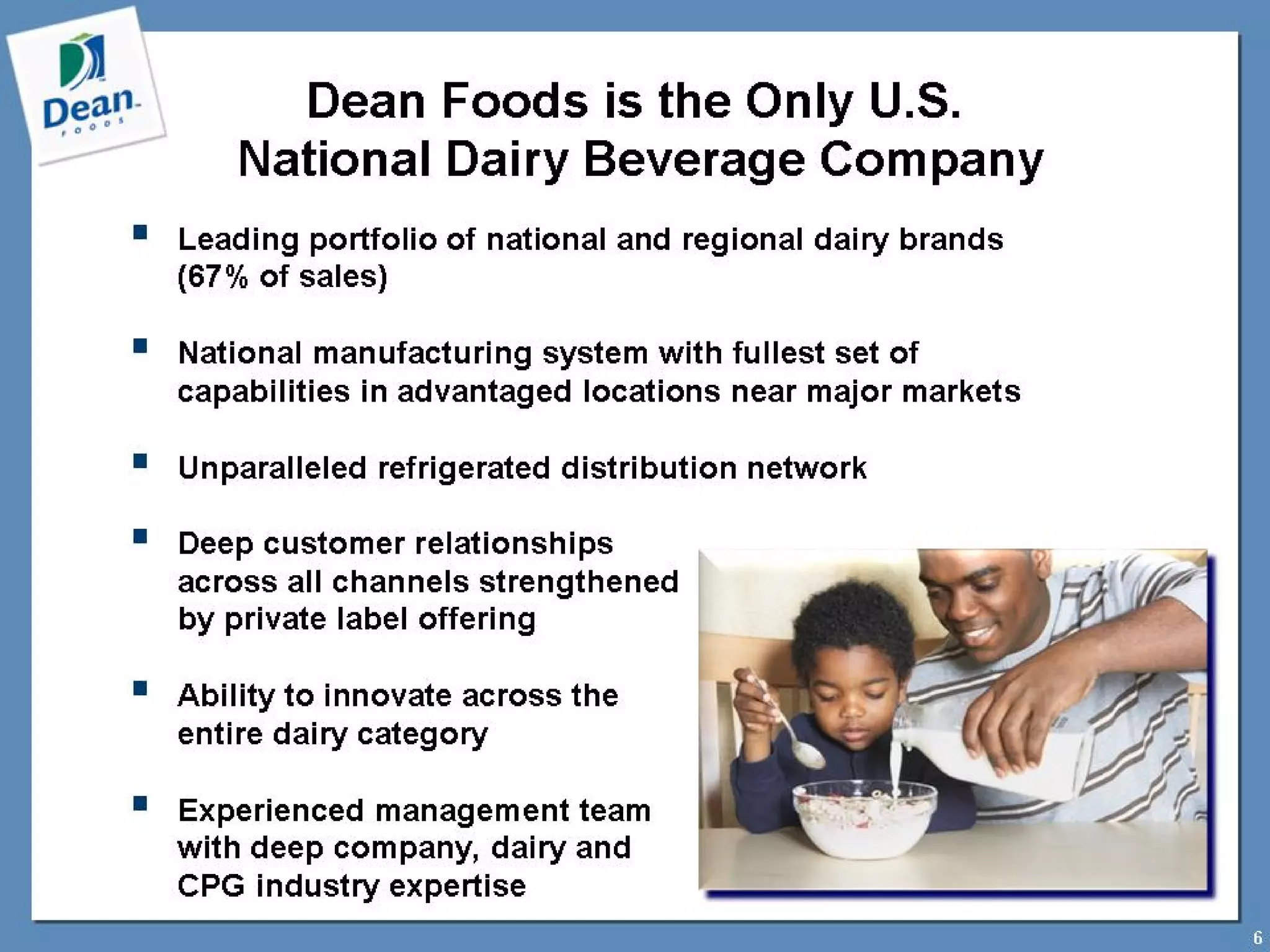 Dean FOODS

Dean Foods is the Only U.S. National Dairy Beverage Company

▪ Leading portfolio of national and regional dairy brands (67% of sales)

▪ National manufacturing system with fullest set of capabilities in advantaged locations near major markets

▪ Unparalleled refrigerated distribution network

▪ Deep customer relationships across all channels strengthened by private label offering

▪ Ability to innovate across the entire dairy category

▪ Experienced management team with deep company, dairy and CPG industry expertise

6